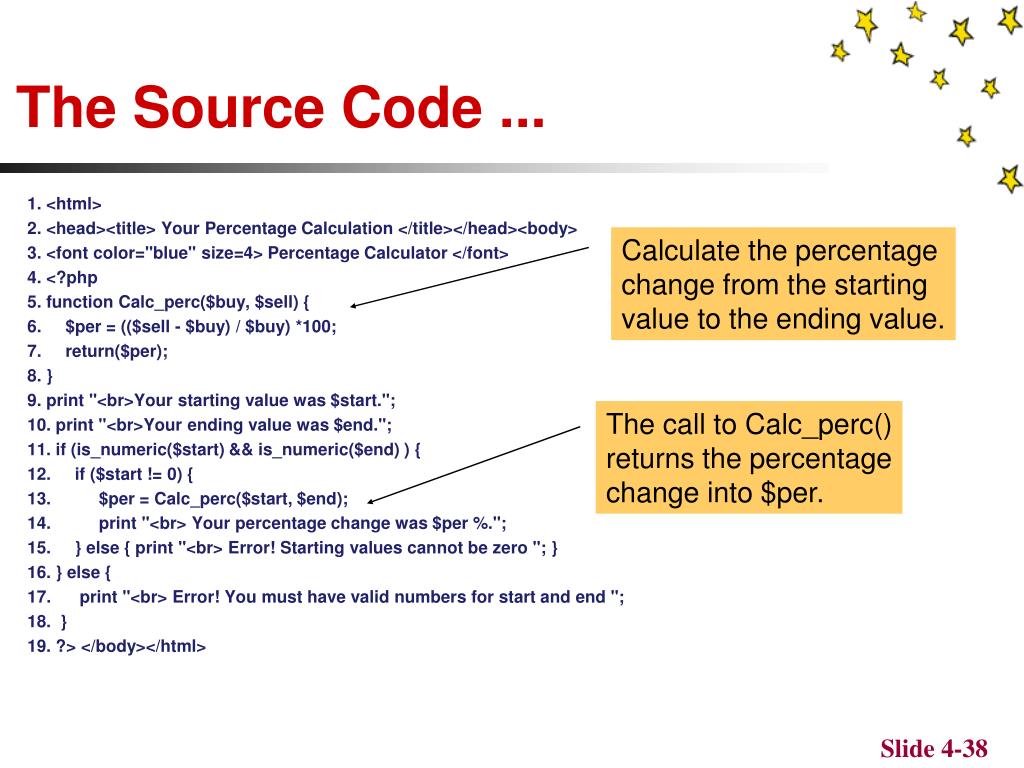 The Source Code ...

1. <html>
2. <head><title> Your Percentage Calculation </title></head><body>
3. <font color="blue" size=4> Percentage Calculator </font>
4. <?php
5. function Calc_perc($buy, $sell) {
6. $per = (($sell - $buy) / $buy) *100;
7. return($per);
8. }
9. print "<br>Your starting value was $start.";
10. print "<br>Your ending value was $end.";
11. if (is_numeric($start) && is_numeric($end) ) {
12. if ($start != 0) {
13. $per = Calc_perc($start, $end);
14. print "<br> Your percentage change was $per %.";
15. } else { print "<br> Error! Starting values cannot be zero "; }
16. } else {
17. print "<br> Error! You must have valid numbers for start and end ";
18. }
19. ?> </body></html>

Calculate the percentage change from the starting value to the ending value.

The call to Calc_perc() returns the percentage change into $per.

Slide 4-38